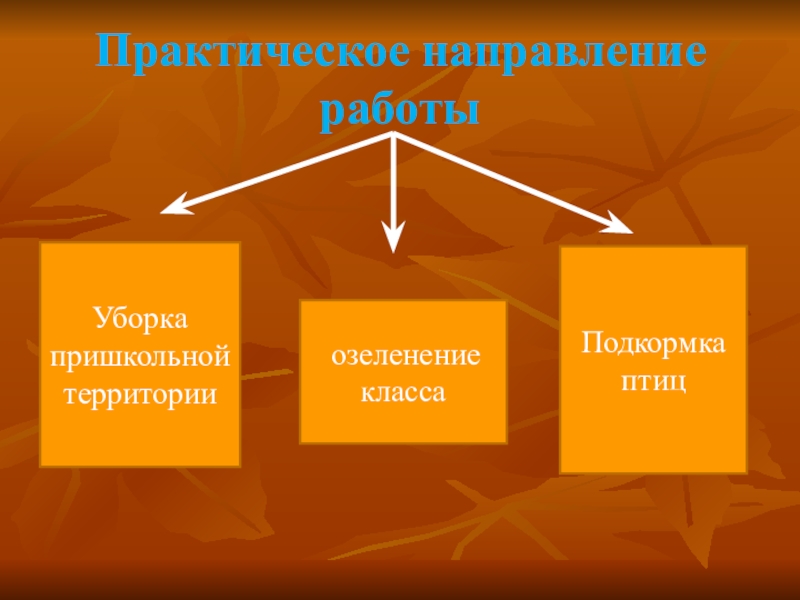 Практическое направление работы

Уборка пришкольной территории

озеленение класса

Подкормка птиц